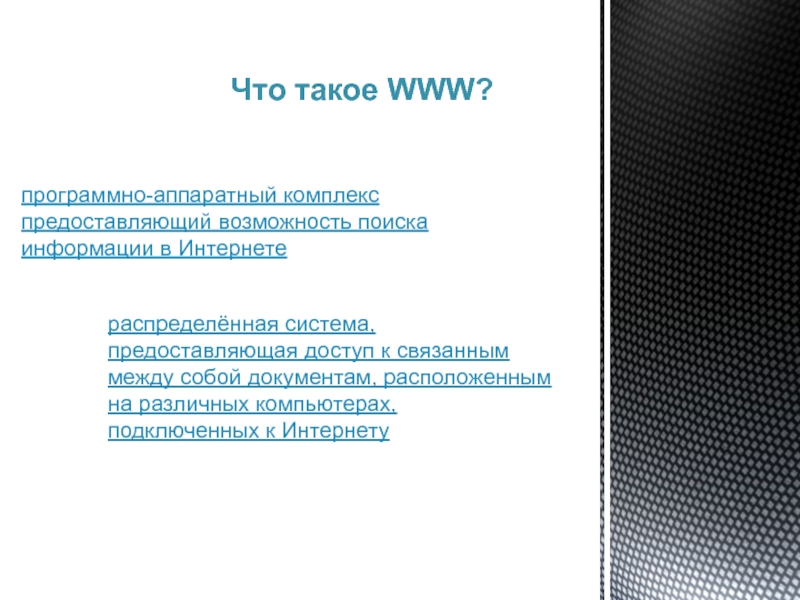 Что такое WWW?

программно-аппаратный комплекс предоставляющий возможность поиска информации в Интернете

распределённая система, предоставляющая доступ к связанным между собой документам, расположенным на различных компьютерах, подключенных к Интернету